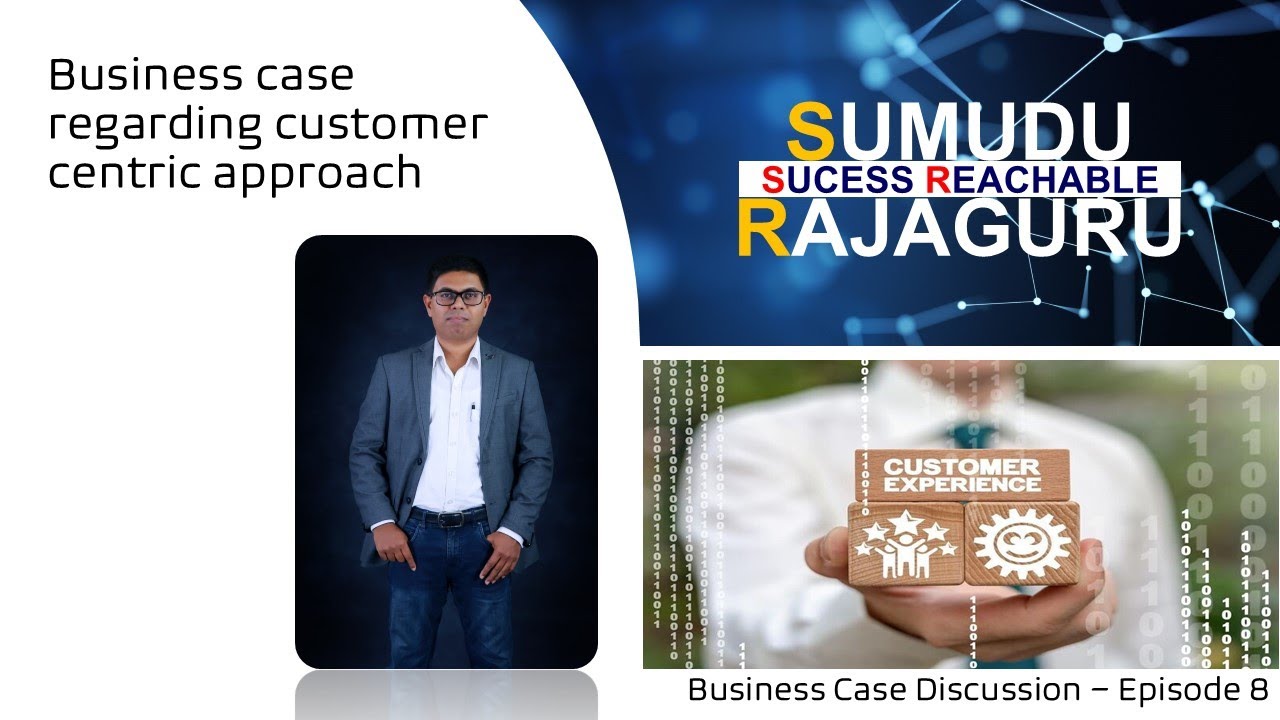 Business case regarding customer centric approach

SUMUDU
SUCESS REACHABLE
RAJAGURU

CUSTOMER EXPERIENCE

Business Case Discussion – Episode 8